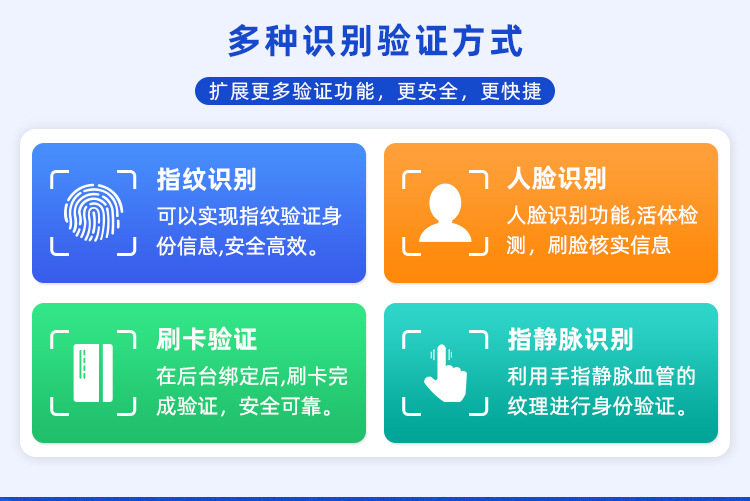 多种识别验证方式

扩展更多验证功能，更安全，更快捷

指纹识别
可以实现指纹验证身份信息,安全高效。

人脸识别
人脸识别功能,活体检测，刷脸核实信息

刷卡验证
在后台绑定后,刷卡完成验证，安全可靠。

指静脉识别
利用手指静脉血管的纹理进行身份验证。